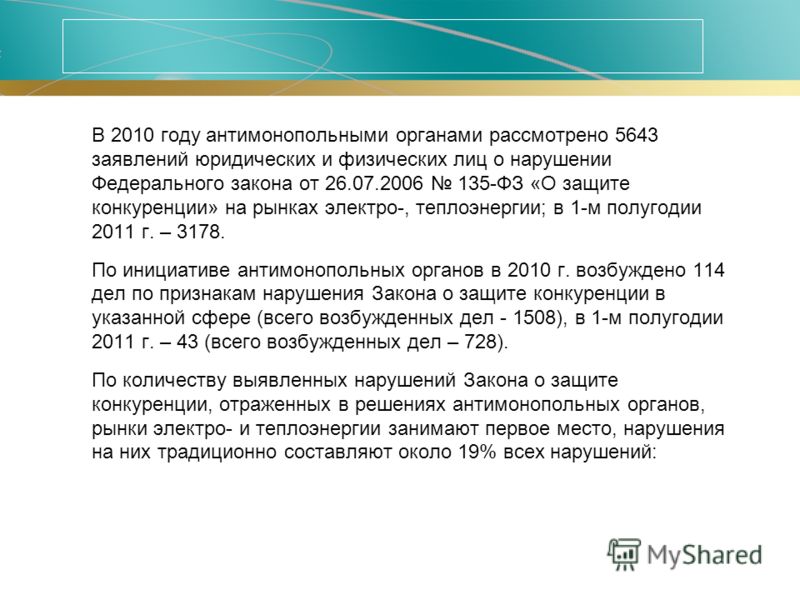 В 2010 году антимонопольными органами рассмотрено 5643 заявлений юридических и физических лиц о нарушении Федерального закона от 26.07.2006 № 135-ФЗ «О защите конкуренции» на рынках электро-, теплоэнергии; в 1-м полугодии 2011 г. – 3178.

По инициативе антимонопольных органов в 2010 г. возбуждено 114 дел по признакам нарушения Закона о защите конкуренции в указанной сфере (всего возбужденных дел - 1508), в 1-м полугодии 2011 г. – 43 (всего возбужденных дел – 728).

По количеству выявленных нарушений Закона о защите конкуренции, отраженных в решениях антимонопольных органов, рынки электро- и теплоэнергии занимают первое место, нарушения на них традиционно составляют около 19% всех нарушений:

MyShared